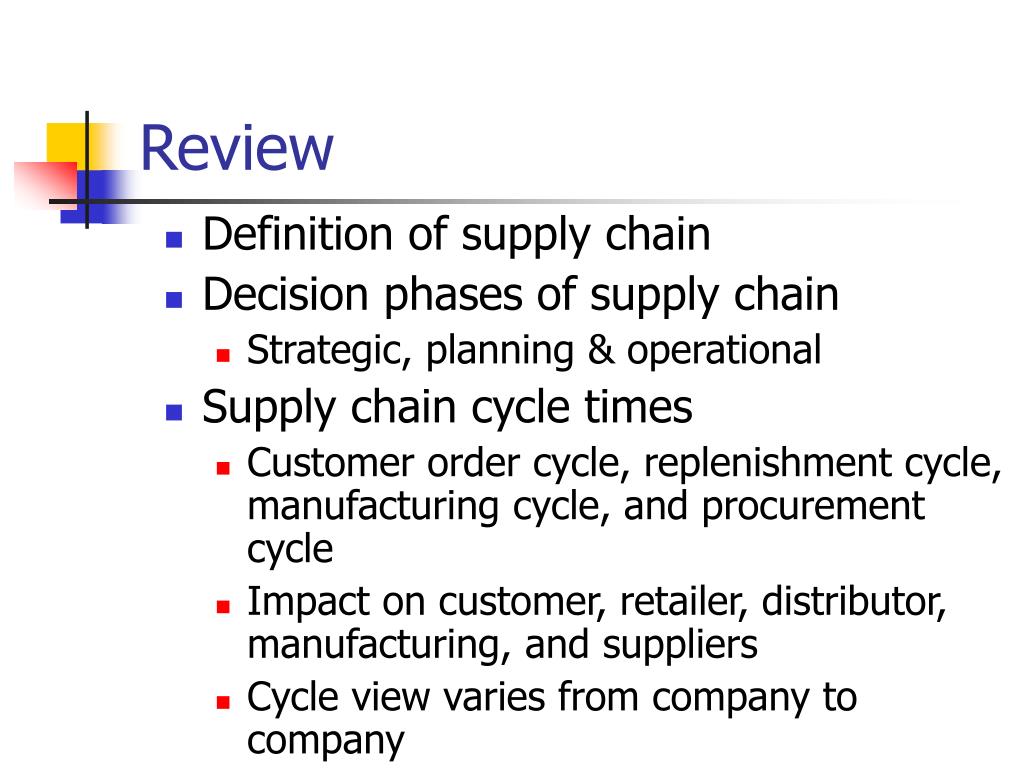 Review

- Definition of supply chain
- Decision phases of supply chain
  - Strategic, planning & operational
- Supply chain cycle times
  - Customer order cycle, replenishment cycle, manufacturing cycle, and procurement cycle
  - Impact on customer, retailer, distributor, manufacturing, and suppliers
  - Cycle view varies from company to company